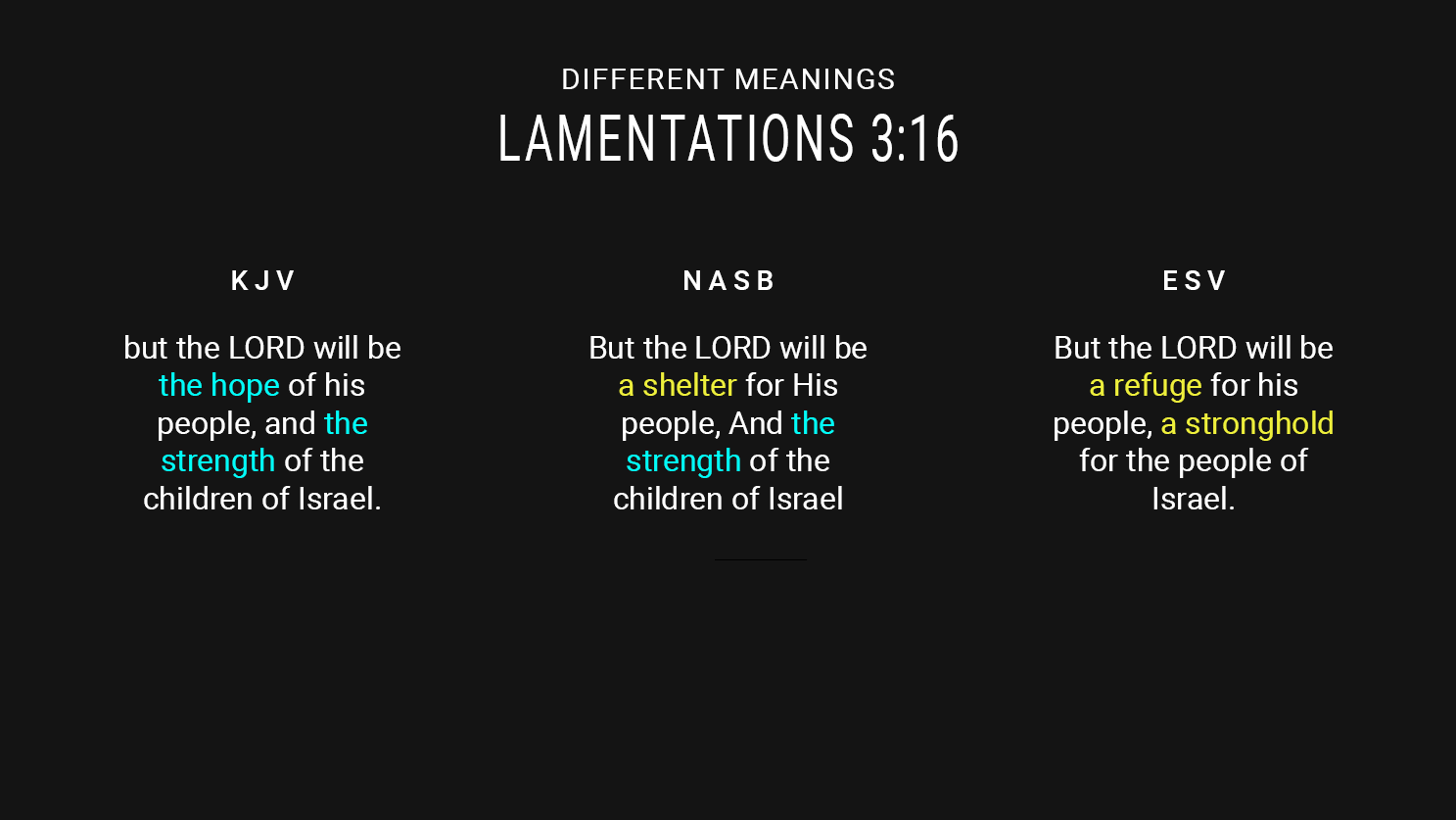 DIFFERENT MEANINGS

LAMENTATIONS 3:16

KJV

but the LORD will be the hope of his people, and the strength of the children of Israel.

NASB

But the LORD will be a shelter for His people, And the strength of the children of Israel

ESV

But the LORD will be a refuge for his people, a stronghold for the people of Israel.